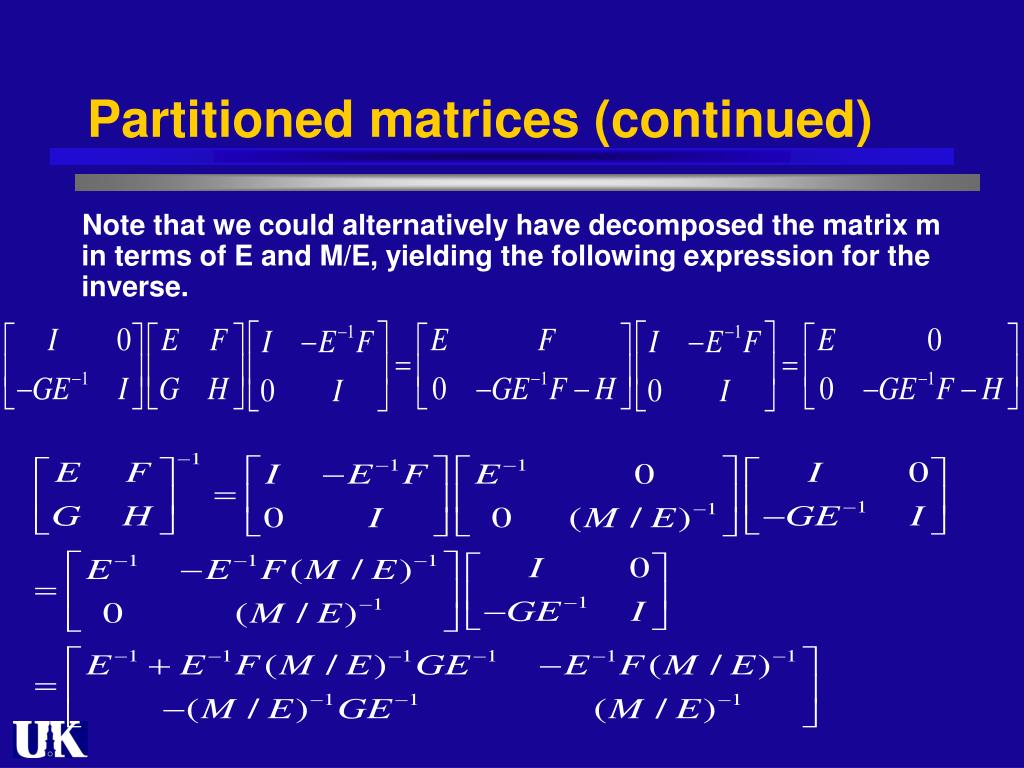 Partitioned matrices (continued)

Note that we could alternatively have decomposed the matrix m in terms of E and M/E, yielding the following expression for the inverse.

$\begin{bmatrix} I & 0 \\ -GE^{-1} & I \end{bmatrix}\begin{bmatrix} E & F \\ G & H \end{bmatrix}\begin{bmatrix} I & -E^{-1}F \\ 0 & I \end{bmatrix} = \begin{bmatrix} E & F \\ 0 & -GE^{-1}F-H \end{bmatrix}\begin{bmatrix} I & -E^{-1}F \\ 0 & I \end{bmatrix} = \begin{bmatrix} E & 0 \\ 0 & -GE^{-1}F-H \end{bmatrix}$

$\begin{bmatrix} E & F \\ G & H \end{bmatrix}^{-1} = \begin{bmatrix} I & -E^{-1}F \\ 0 & I \end{bmatrix}\begin{bmatrix} E^{-1} & 0 \\ 0 & (M/E)^{-1} \end{bmatrix}\begin{bmatrix} I & 0 \\ -GE^{-1} & I \end{bmatrix}$

$= \begin{bmatrix} E^{-1} & -E^{-1}F(M/E)^{-1} \\ 0 & (M/E)^{-1} \end{bmatrix}\begin{bmatrix} I & 0 \\ -GE^{-1} & I \end{bmatrix}$

$= \begin{bmatrix} E^{-1}+E^{-1}F(M/E)^{-1}GE^{-1} & -E^{-1}F(M/E)^{-1} \\ -(M/E)^{-1}GE^{-1} & (M/E)^{-1} \end{bmatrix}$

UK